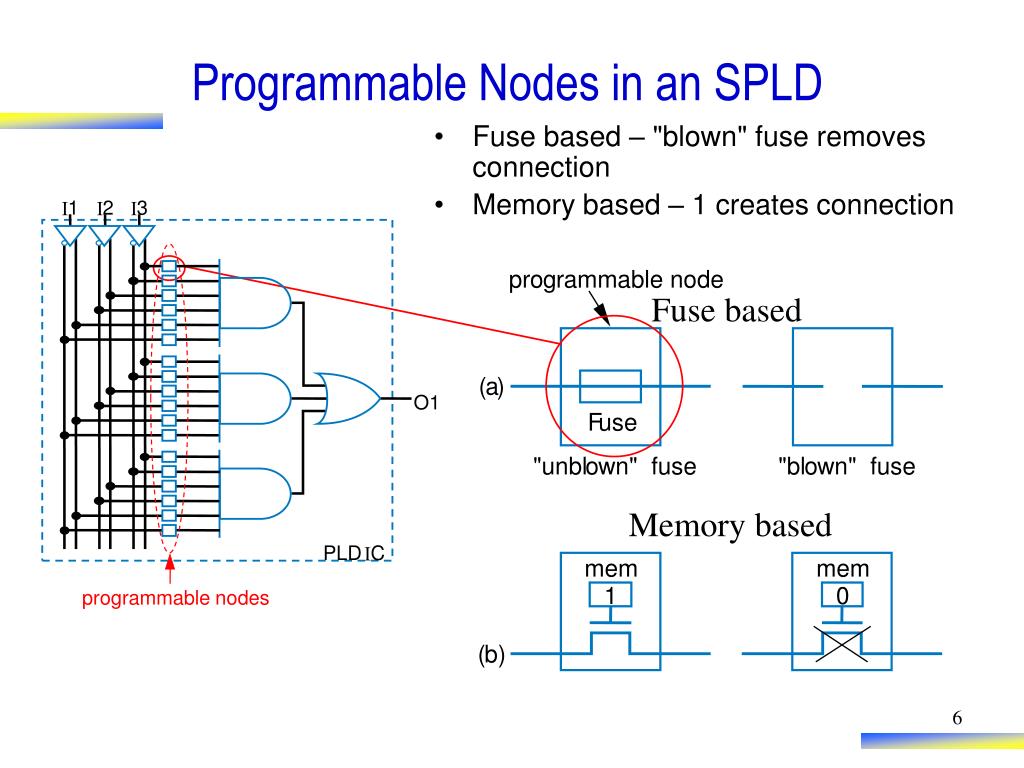 Programmable Nodes in an SPLD

• Fuse based – "blown" fuse removes connection
• Memory based – 1 creates connection

I1 I2 I3

O1

PLD IC

programmable nodes

programmable node

Fuse based

(a)

Fuse

"unblown" fuse

"blown" fuse

Memory based

mem
1

mem
0

(b)

6